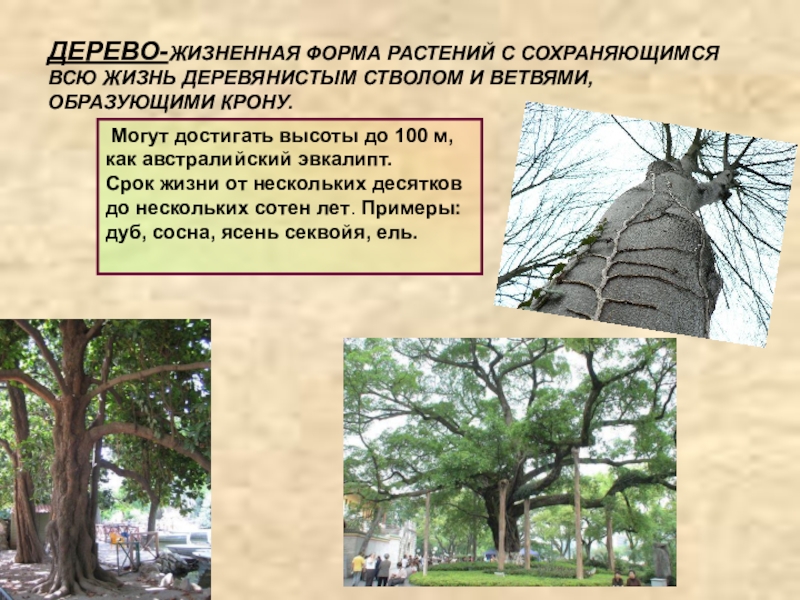 ДЕРЕВО-ЖИЗНЕННАЯ ФОРМА РАСТЕНИЙ С СОХРАНЯЮЩИМСЯ ВСЮ ЖИЗНЬ ДЕРЕВЯНИСТЫМ СТВОЛОМ И ВЕТВЯМИ, ОБРАЗУЮЩИМИ КРОНУ.

Могут достигать высоты до 100 м, как австралийский эвкалипт. Срок жизни от нескольких десятков до нескольких сотен лет. Примеры: дуб, сосна, ясень секвойя, ель.